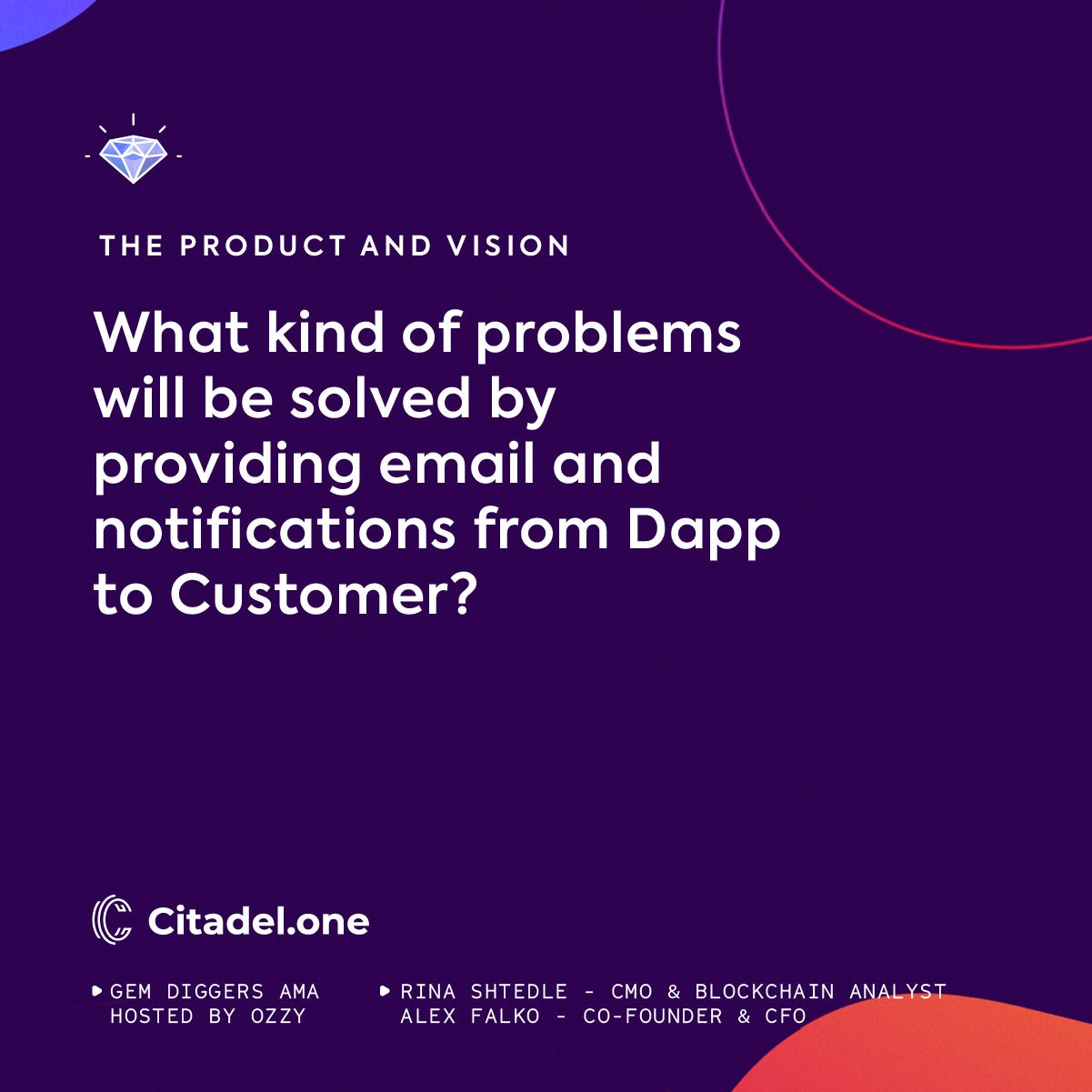 THE PRODUCT AND VISION

What kind of problems will be solved by providing email and notifications from Dapp to Customer?

Citadel.one

GEM DIGGERS AMA
HOSTED BY OZZY

RINA SHTEDLE - CMO & BLOCKCHAIN ANALYST
ALEX FALKO - CO-FOUNDER & CFO